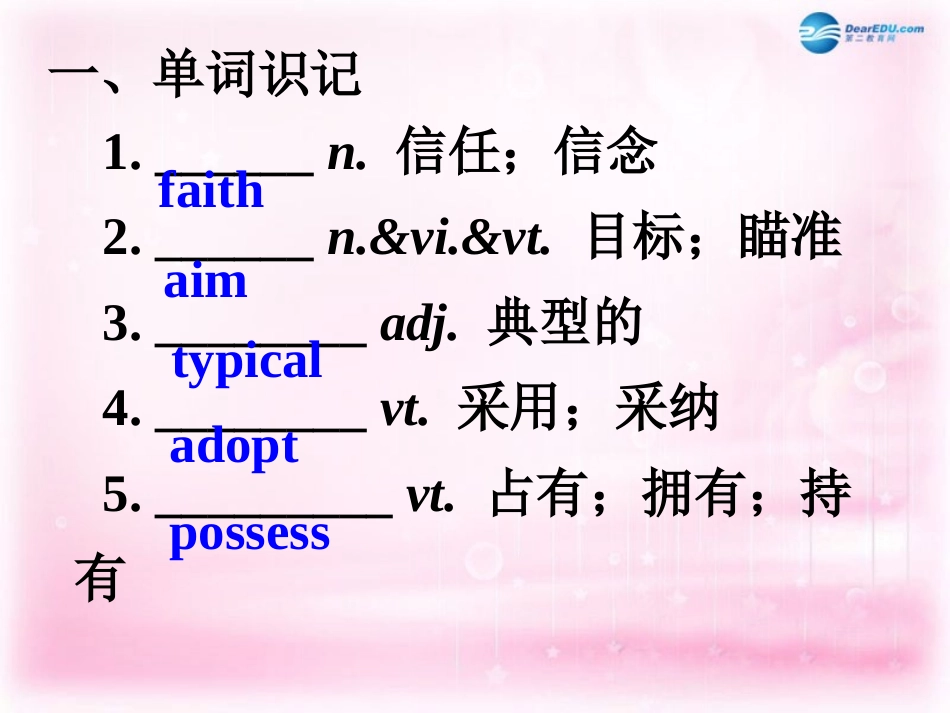 DearEDU.com
第二教育网

一、单词识记

1. ______ n. 信任；信念
faith

2. ______ n.&vi.&vt. 目标；瞄准
aim

3. ________ adj. 典型的
typical

4. ________ vt. 采用；采纳
adopt

5. _________ vt. 占有；拥有；持有
possess